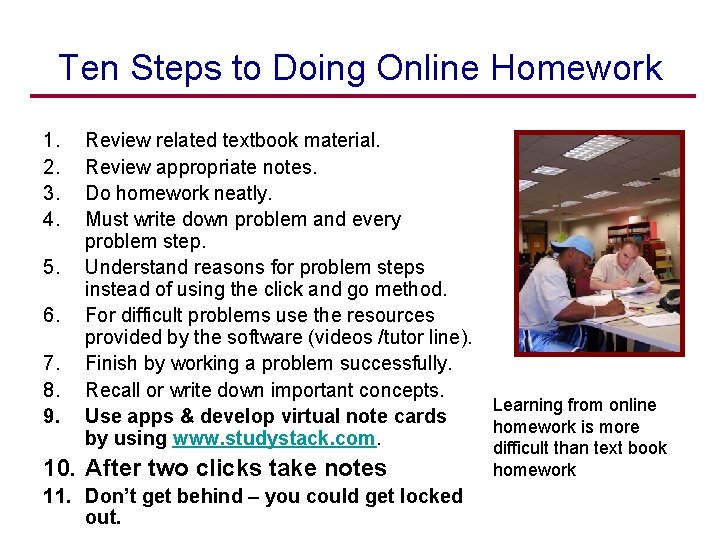 Ten Steps to Doing Online Homework

1. Review related textbook material.
2. Review appropriate notes.
3. Do homework neatly.
4. Must write down problem and every problem step.
5. Understand reasons for problem steps instead of using the click and go method.
6. For difficult problems use the resources provided by the software (videos /tutor line).
7. Finish by working a problem successfully.
8. Recall or write down important concepts.
9. Use apps & develop virtual note cards by using www.studystack.com.
10. After two clicks take notes
11. Don't get behind – you could get locked out.

Learning from online homework is more difficult than text book homework